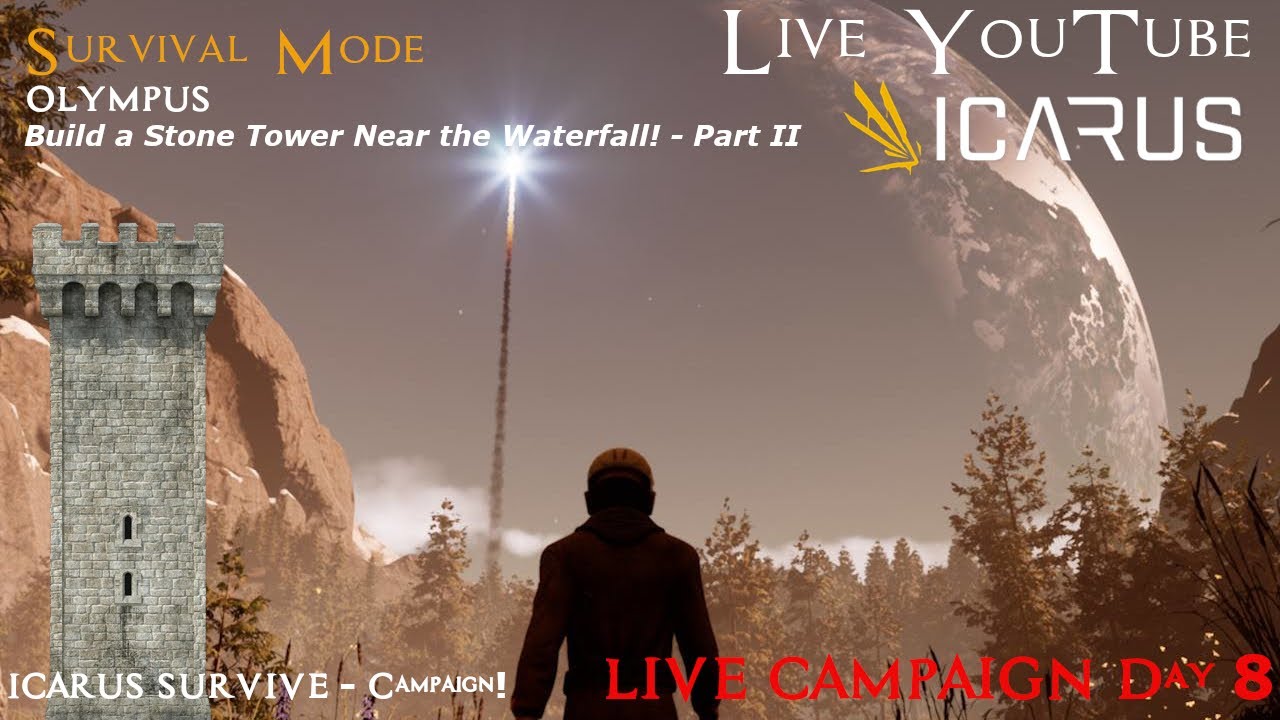 Survival Mode
OLYMPUS
Build a Stone Tower Near the Waterfall! - Part II

Live YouTube
ICARUS

ICARUS SURVIVE - Campaign!

LIVE CAMPAIGN Day 8